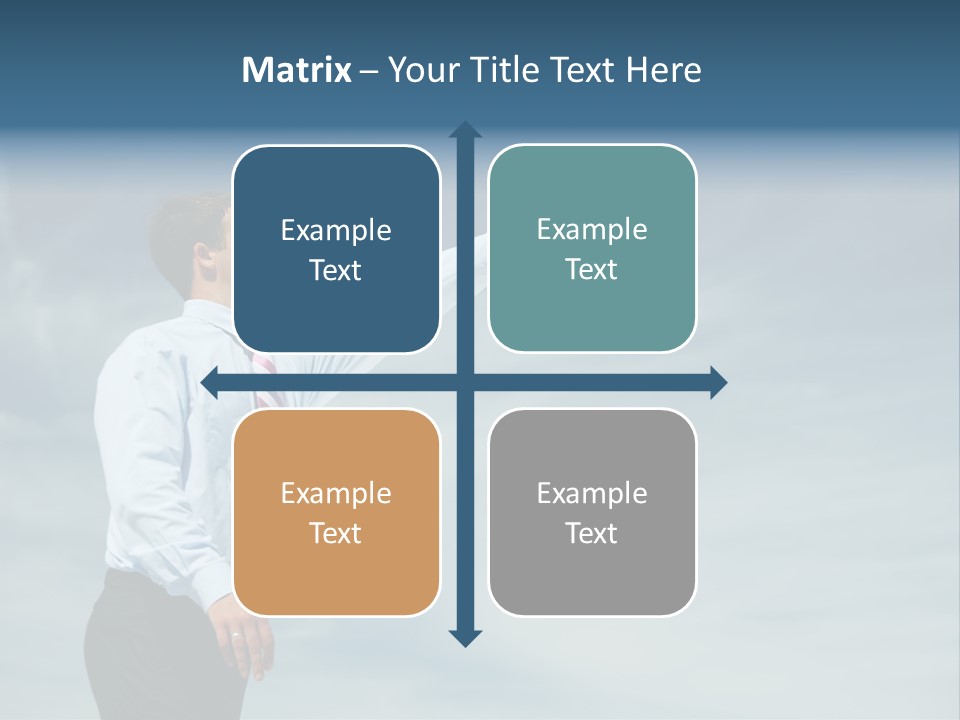 Matrix – Your Title Text Here

Example Text

Example Text

Example Text

Example Text